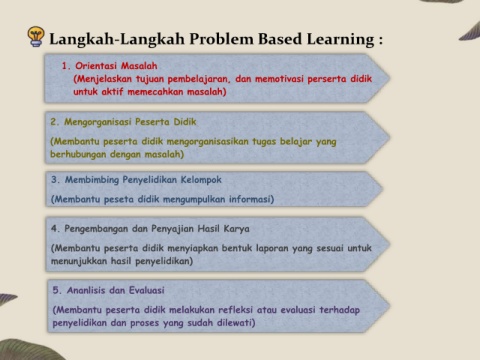 Langkah-Langkah Problem Based Learning :

1. Orientasi Masalah
(Menjelaskan tujuan pembelajaran, dan memotivasi perserta didik untuk aktif memecahkan masalah)

2. Mengorganisasi Peserta Didik
(Membantu peserta didik mengorganisasikan tugas belajar yang berhubungan dengan masalah)

3. Membimbing Penyelidikan Kelompok
(Membantu peseta didik mengumpulkan informasi)

4. Pengembangan dan Penyajian Hasil Karya
(Membantu peserta didik menyiapkan bentuk laporan yang sesuai untuk menunjukkan hasil penyelidikan)

5. Ananlisis dan Evaluasi
(Membantu peserta didik melakukan refleksi atau evaluasi terhadap penyelidikan dan proses yang sudah dilewati)